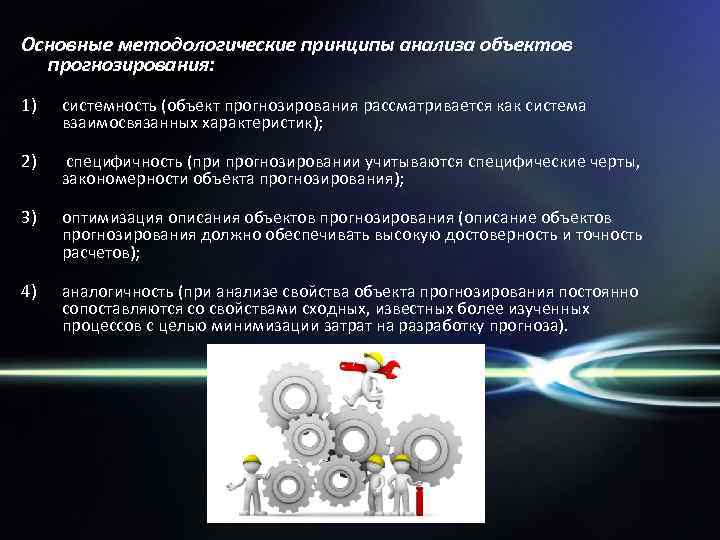 Основные методологические принципы анализа объектов прогнозирования:

1) системность (объект прогнозирования рассматривается как система взаимосвязанных характеристик);

2) специфичность (при прогнозировании учитываются специфические черты, закономерности объекта прогнозирования);

3) оптимизация описания объектов прогнозирования (описание объектов прогнозирования должно обеспечивать высокую достоверность и точность расчетов);

4) аналогичность (при анализе свойства объекта прогнозирования постоянно сопоставляются со свойствами сходных, известных более изученных процессов с целью минимизации затрат на разработку прогноза).